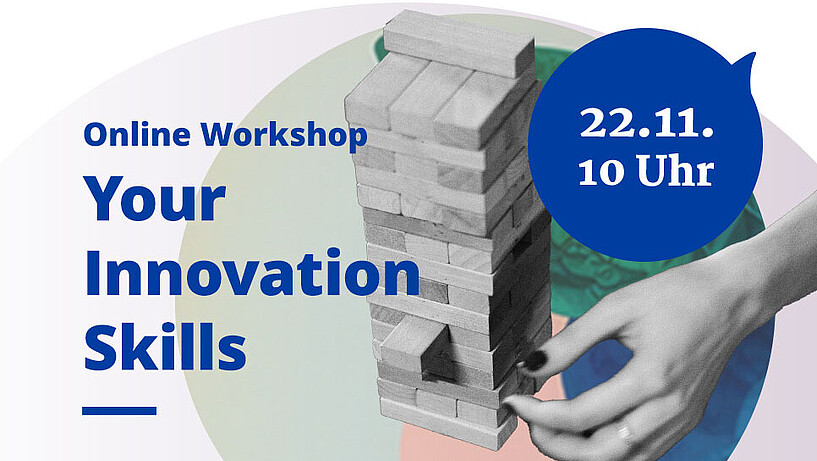 Online Workshop

Your Innovation Skills

22.11.
10 Uhr